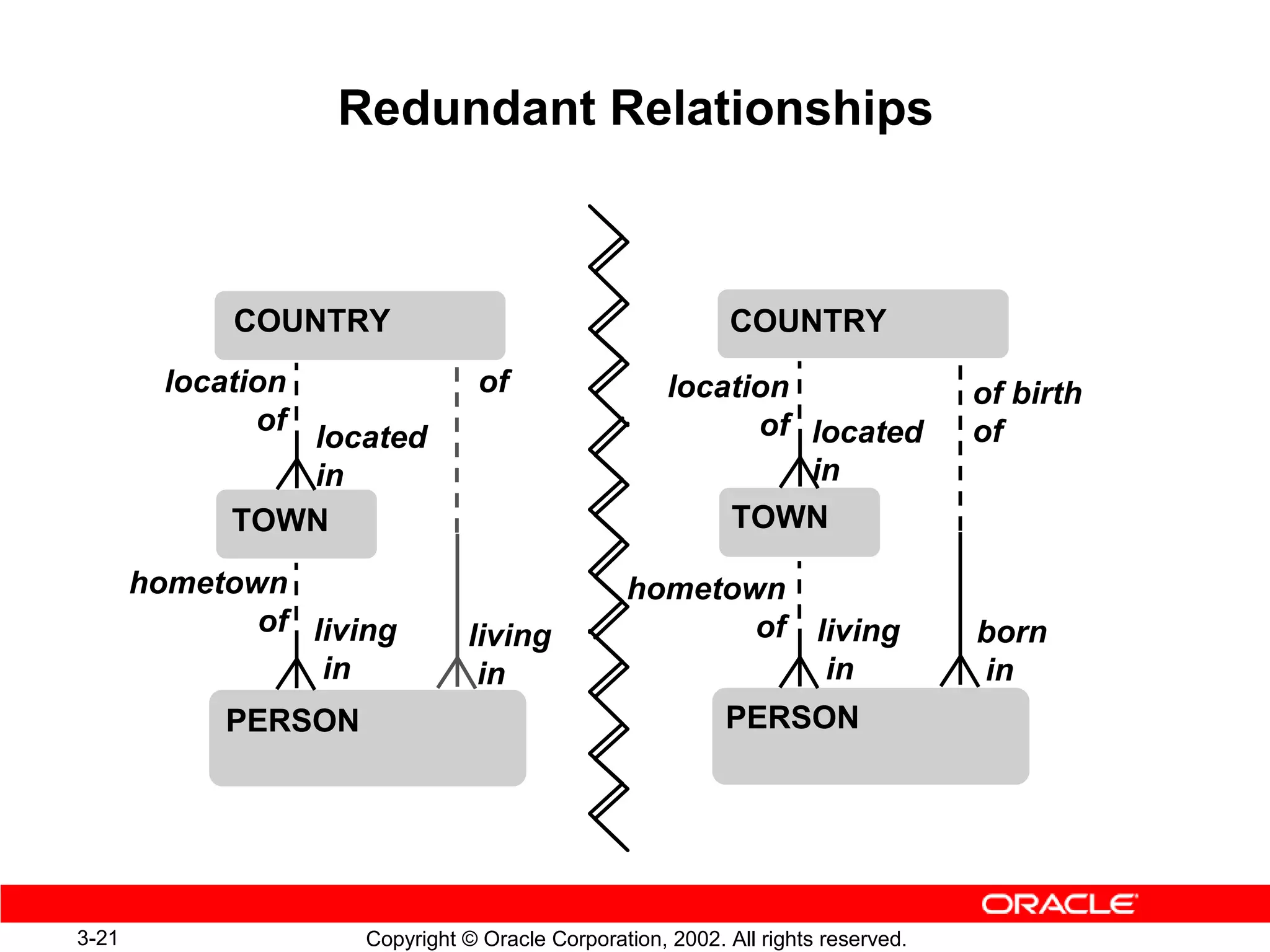 Redundant Relationships

COUNTRY

location of

located in

of

TOWN

hometown of

living in

living in

PERSON

COUNTRY

location of

located in

of birth of

TOWN

hometown of

living in

born in

PERSON

ORACLE

3-21

Copyright © Oracle Corporation, 2002. All rights reserved.